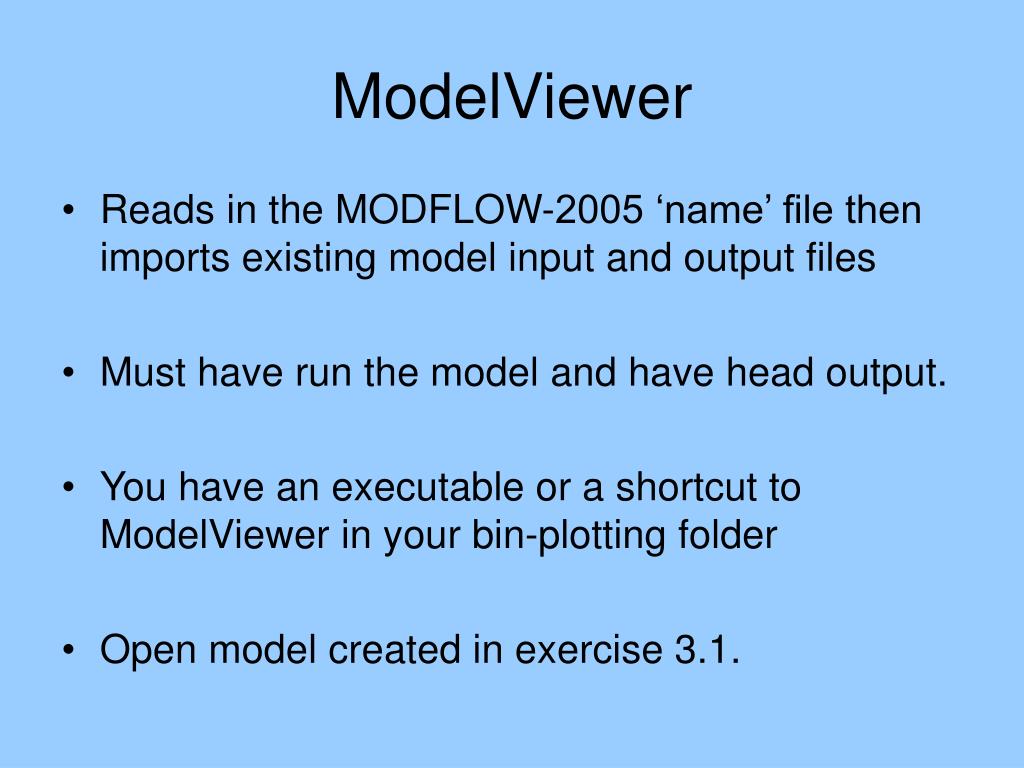 ModelViewer

• Reads in the MODFLOW-2005 ‘name’ file then imports existing model input and output files

• Must have run the model and have head output.

• You have an executable or a shortcut to ModelViewer in your bin-plotting folder

• Open model created in exercise 3.1.